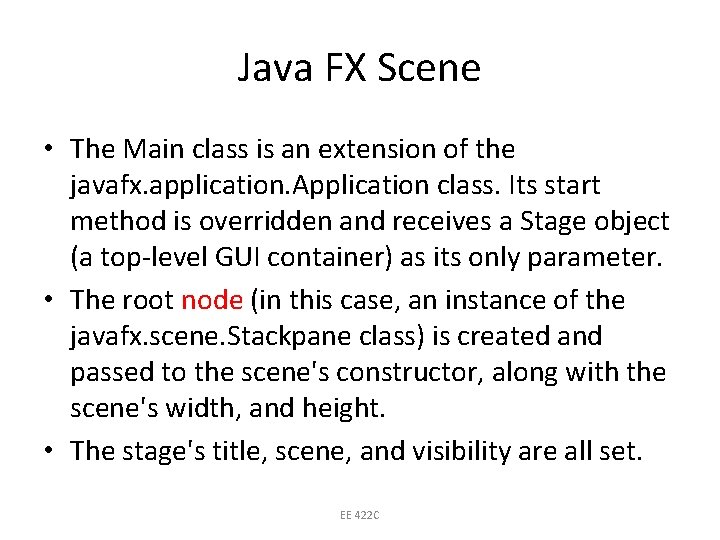 Java FX Scene

• The Main class is an extension of the javafx.application.Application class. Its start method is overridden and receives a Stage object (a top-level GUI container) as its only parameter.

• The root node (in this case, an instance of the javafx.scene.Stackpane class) is created and passed to the scene's constructor, along with the scene's width, and height.

• The stage's title, scene, and visibility are all set.

EE 422C